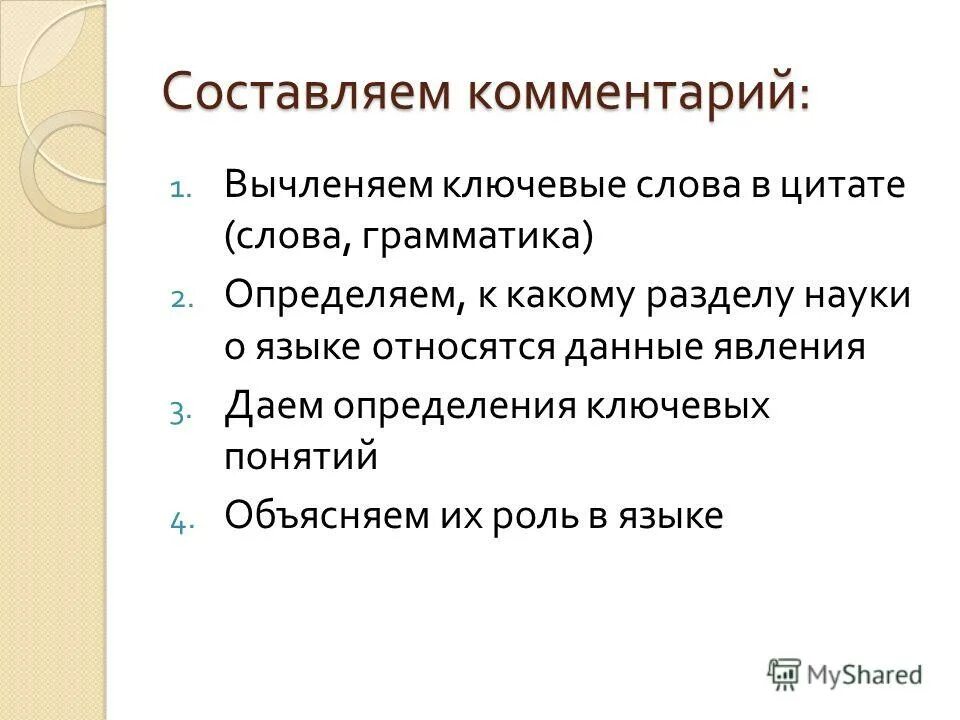 Составляем комментарий:

1. Вычленяем ключевые слова в цитате (слова, грамматика)
2. Определяем, к какому разделу науки о языке относятся данные явления
3. Даем определения ключевых понятий
4. Объясняем их роль в языке

MyShared